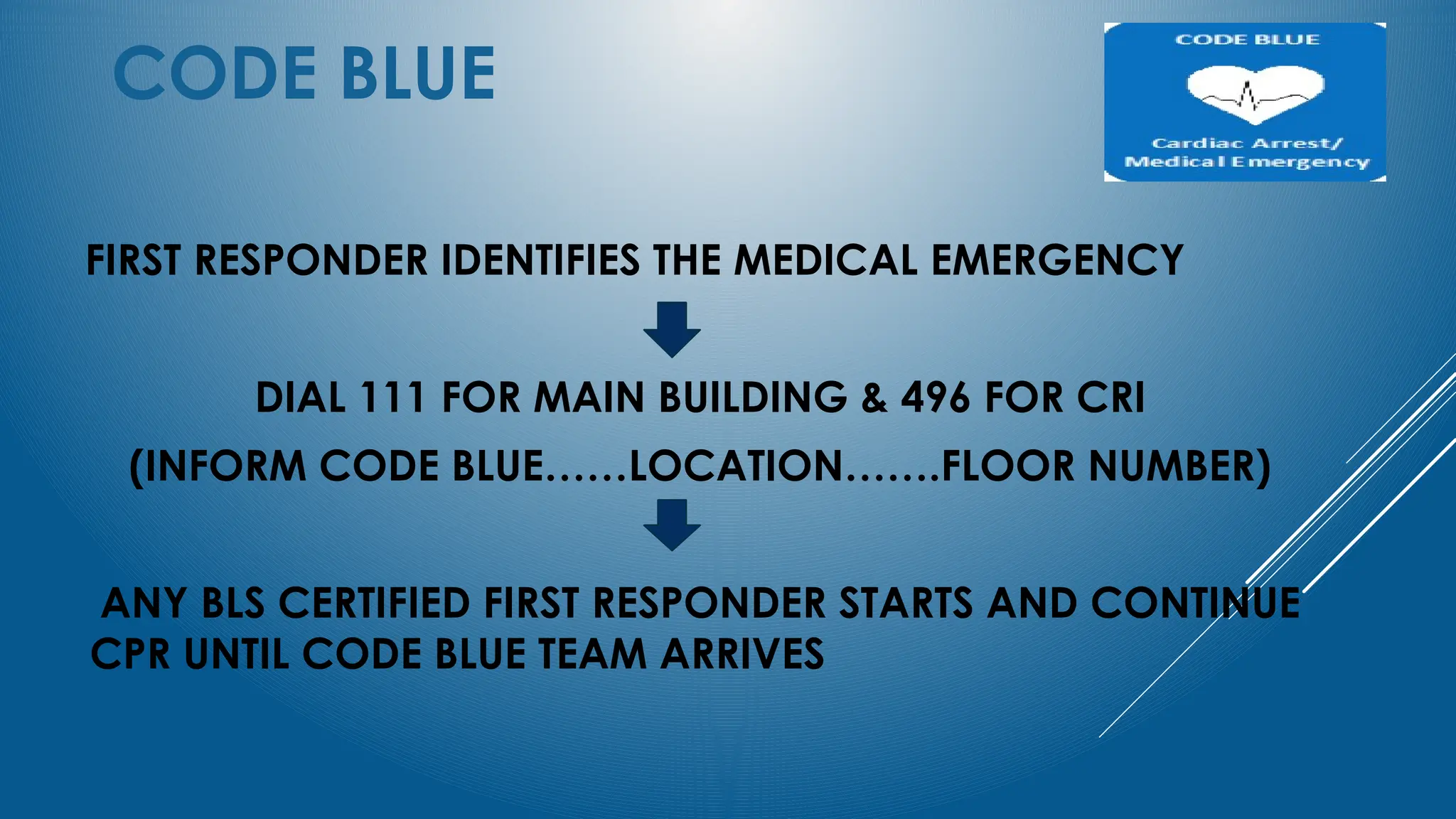 CODE BLUE

CODE BLUE

Cardiac Arrest/ Medical Emergency

FIRST RESPONDER IDENTIFIES THE MEDICAL EMERGENCY

DIAL 111 FOR MAIN BUILDING & 496 FOR CRI

(INFORM CODE BLUE……LOCATION…….FLOOR NUMBER)

ANY BLS CERTIFIED FIRST RESPONDER STARTS AND CONTINUE CPR UNTIL CODE BLUE TEAM ARRIVES